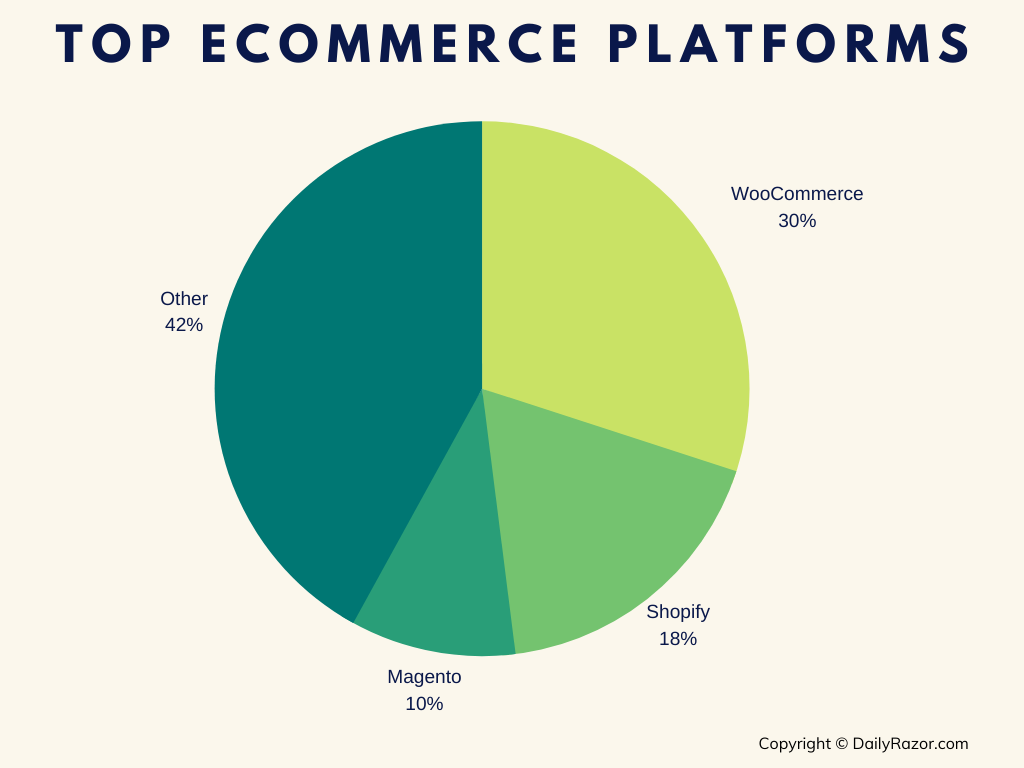 TOP ECOMMERCE PLATFORMS

WooCommerce
30%

Other
42%

Shopify
18%

Magento
10%

Copyright © DailyRazor.com